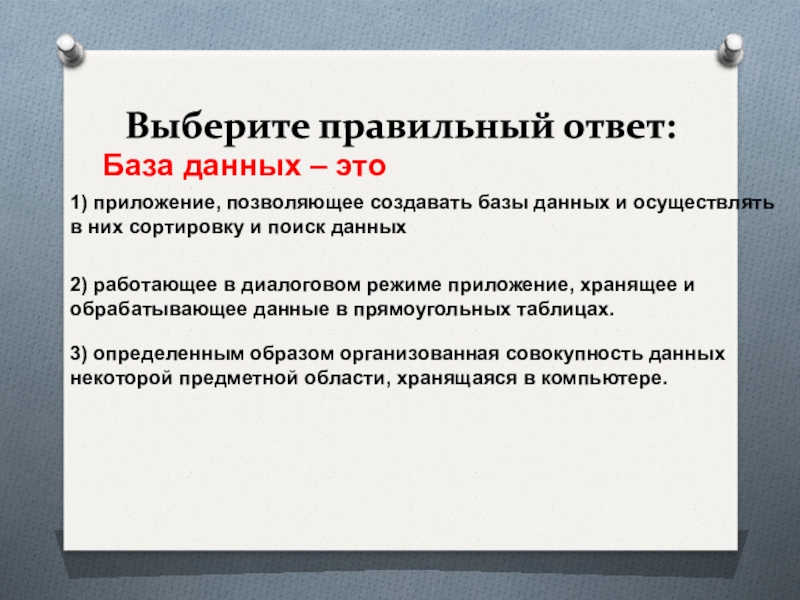 Выберите правильный ответ:

База данных – это

1) приложение, позволяющее создавать базы данных и осуществлять в них сортировку и поиск данных

2) работающее в диалоговом режиме приложение, хранящее и обрабатывающее данные в прямоугольных таблицах.

3) определенным образом организованная совокупность данных некоторой предметной области, хранящаяся в компьютере.